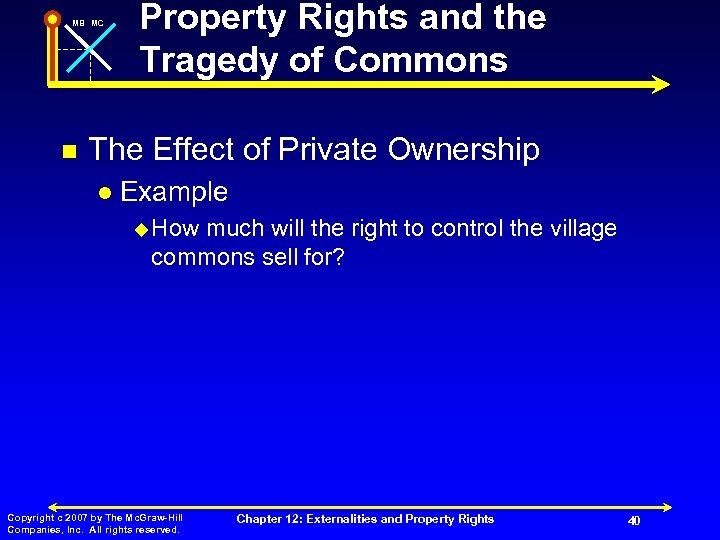 MB MC

Property Rights and the Tragedy of Commons

The Effect of Private Ownership

Example

How much will the right to control the village commons sell for?

Copyright c 2007 by The McGraw-Hill Companies, Inc. All rights reserved.

Chapter 12: Externalities and Property Rights

40